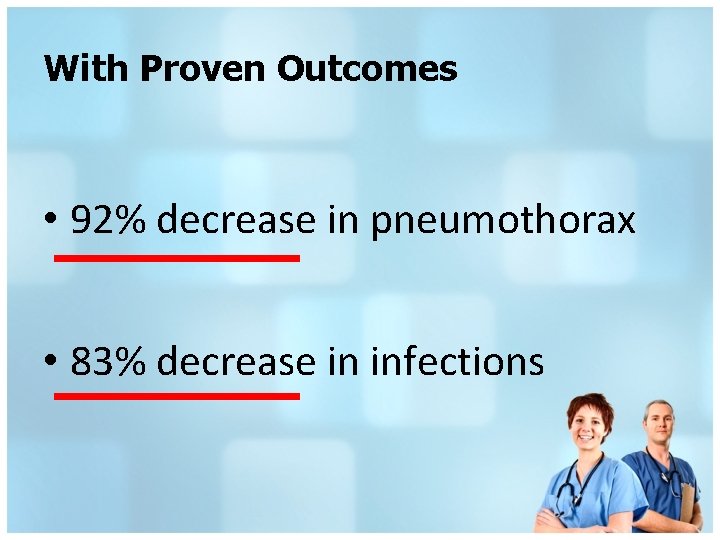 With Proven Outcomes

• 92% decrease in pneumothorax

• 83% decrease in infections